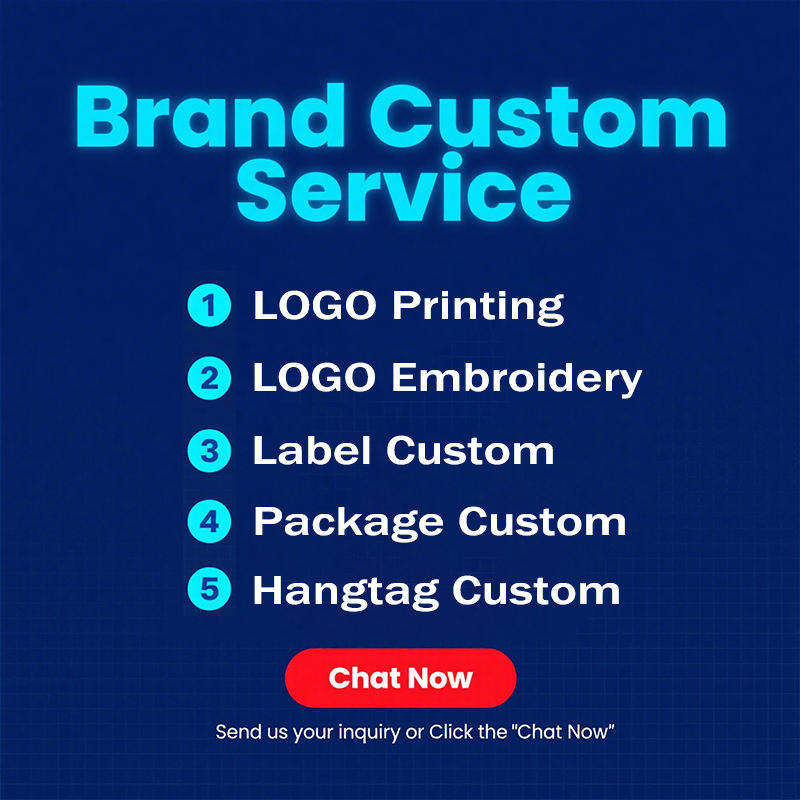 Brand Custom Service

1 LOGO Printing
2 LOGO Embroidery
3 Label Custom
4 Package Custom
5 Hangtag Custom

Chat Now

Send us your inquiry or Click the "Chat Now"